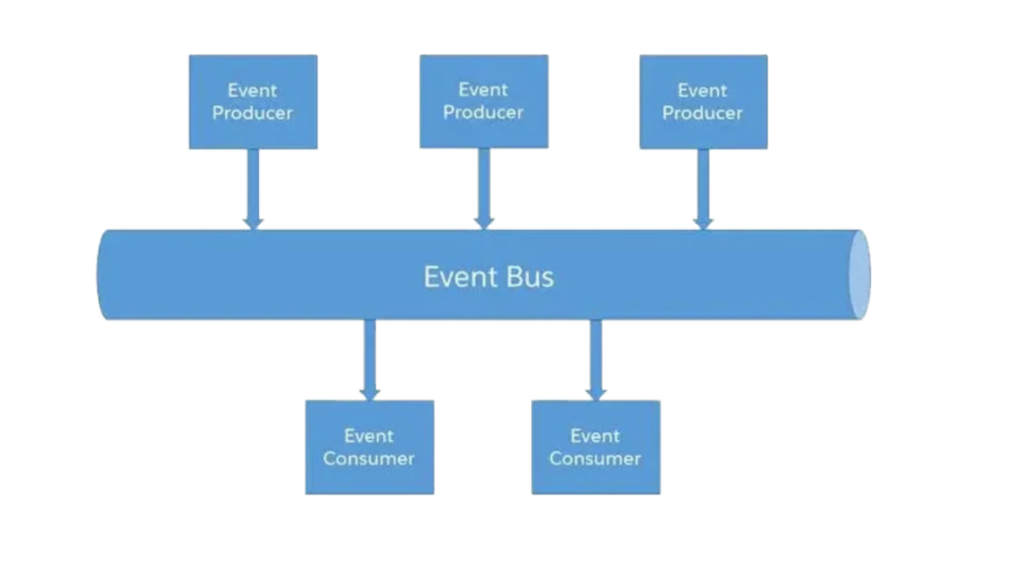 Event Producer

Event Producer

Event Producer

Event Bus

Event Consumer

Event Consumer